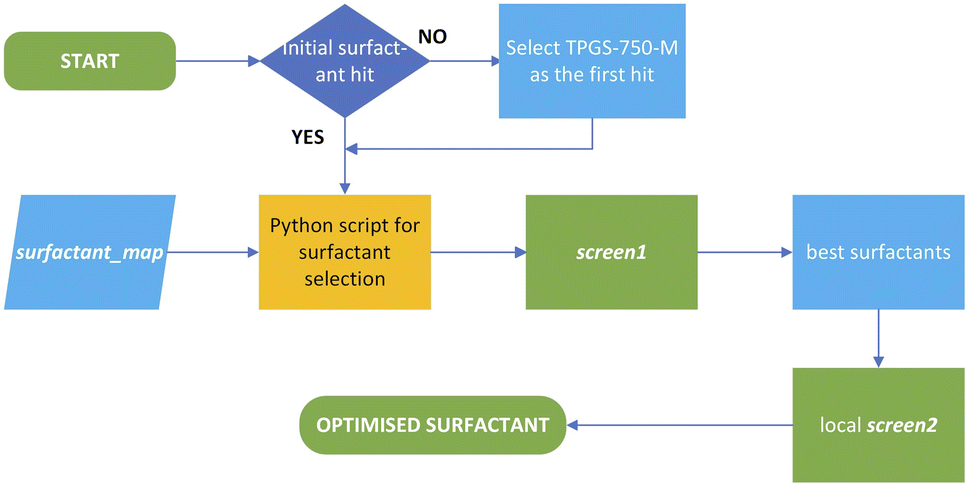 START

Initial surfactant hit

NO

Select TPGS-750-M as the first hit

YES

surfactant_map

Python script for surfactant selection

screen1

best surfactants

local screen2

OPTIMISED SURFACTANT